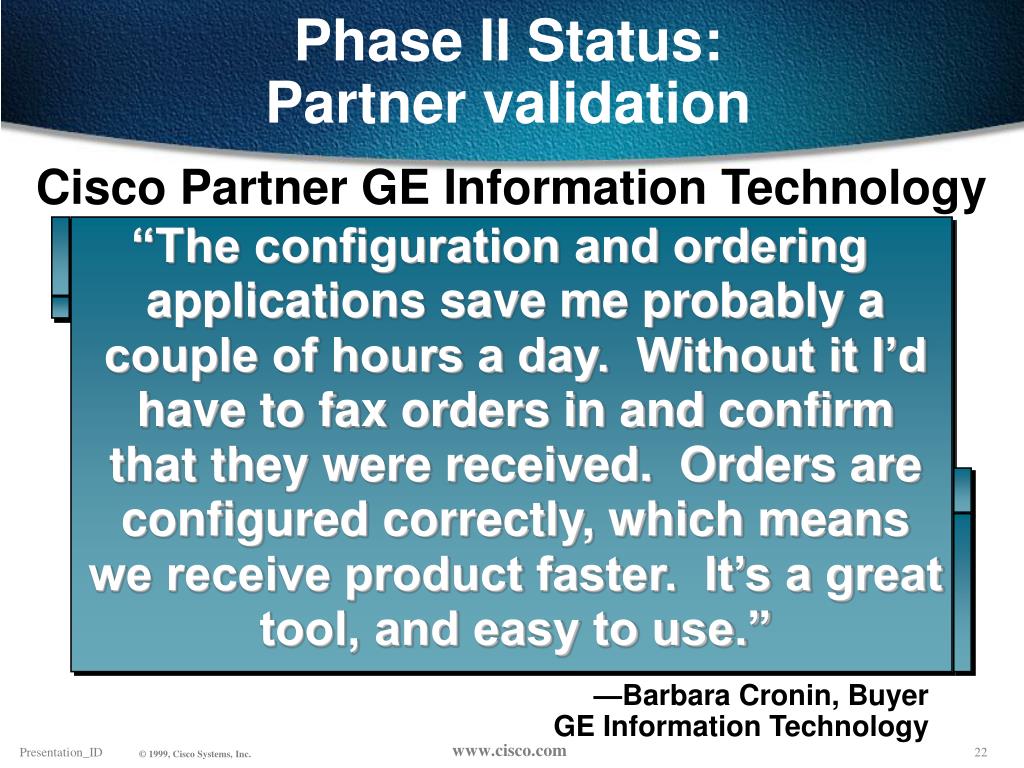 Phase II Status:
Partner validation

Cisco Partner GE Information Technology

“The configuration and ordering applications save me probably a couple of hours a day. Without it I’d have to fax orders in and confirm that they were received. Orders are configured correctly, which means we receive product faster. It’s a great tool, and easy to use.”

—Barbara Cronin, Buyer
GE Information Technology

Presentation_ID © 1999, Cisco Systems, Inc. www.cisco.com 22